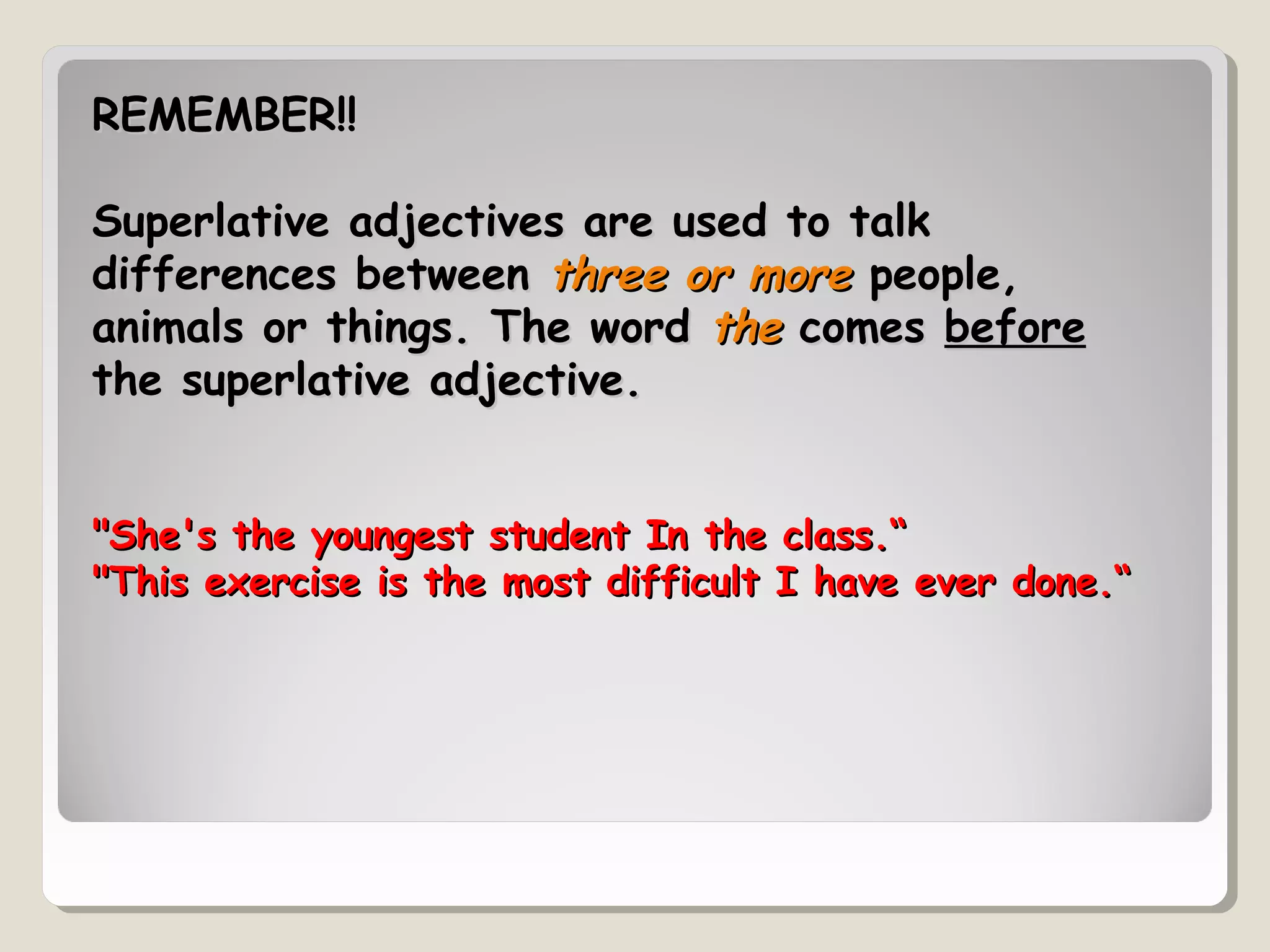 REMEMBER!!

Superlative adjectives are used to talk differences between three or more people, animals or things. The word the comes before the superlative adjective.

"She's the youngest student In the class."
"This exercise is the most difficult I have ever done."